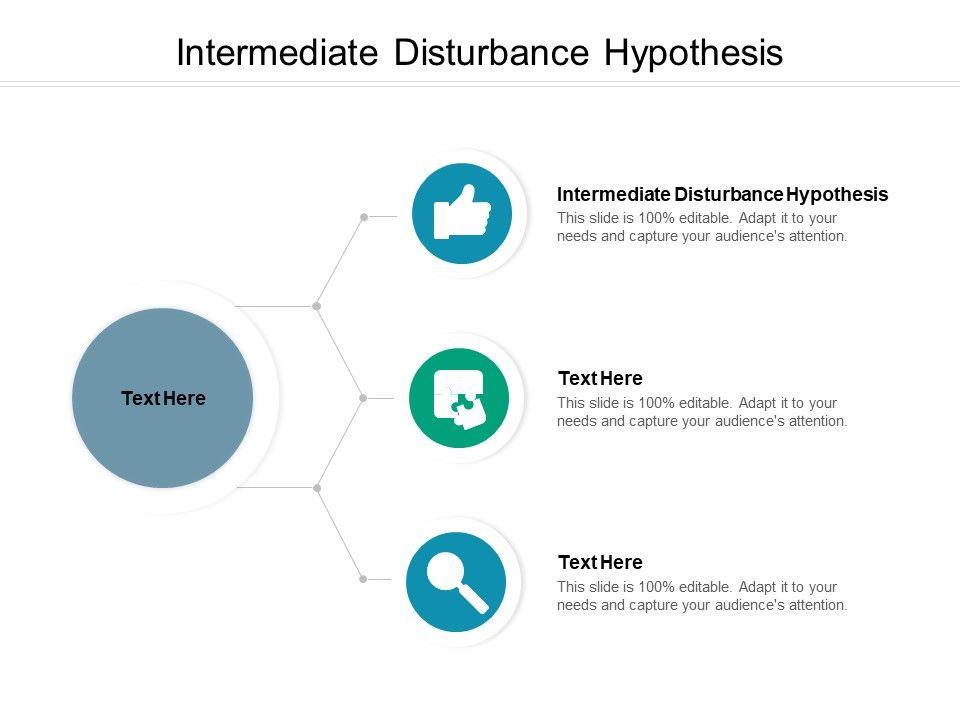 Intermediate Disturbance Hypothesis

Text Here

Intermediate Disturbance Hypothesis
This slide is 100% editable. Adapt it to your needs and capture your audience's attention.

Text Here
This slide is 100% editable. Adapt it to your needs and capture your audience's attention.

Text Here
This slide is 100% editable. Adapt it to your needs and capture your audience's attention.